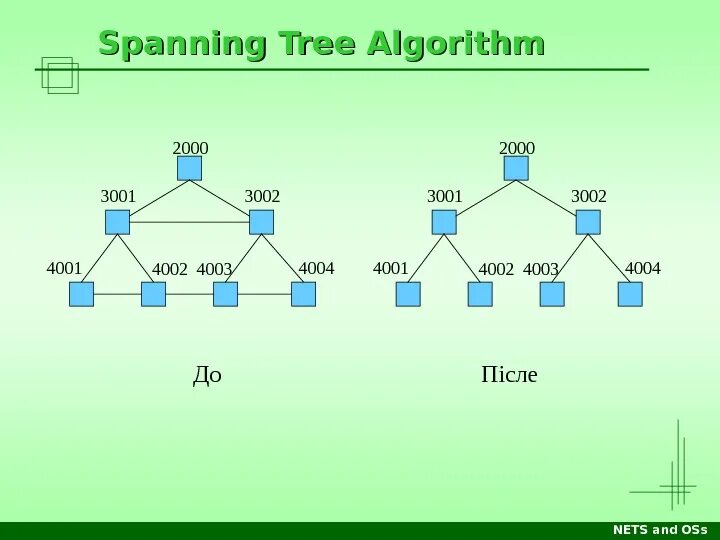 Spanning Tree Algorithm

2000

3001

3002

4001

4002

4003

4004

До

2000

3001

3002

4001

4002

4003

4004

Після

NETS and OSs